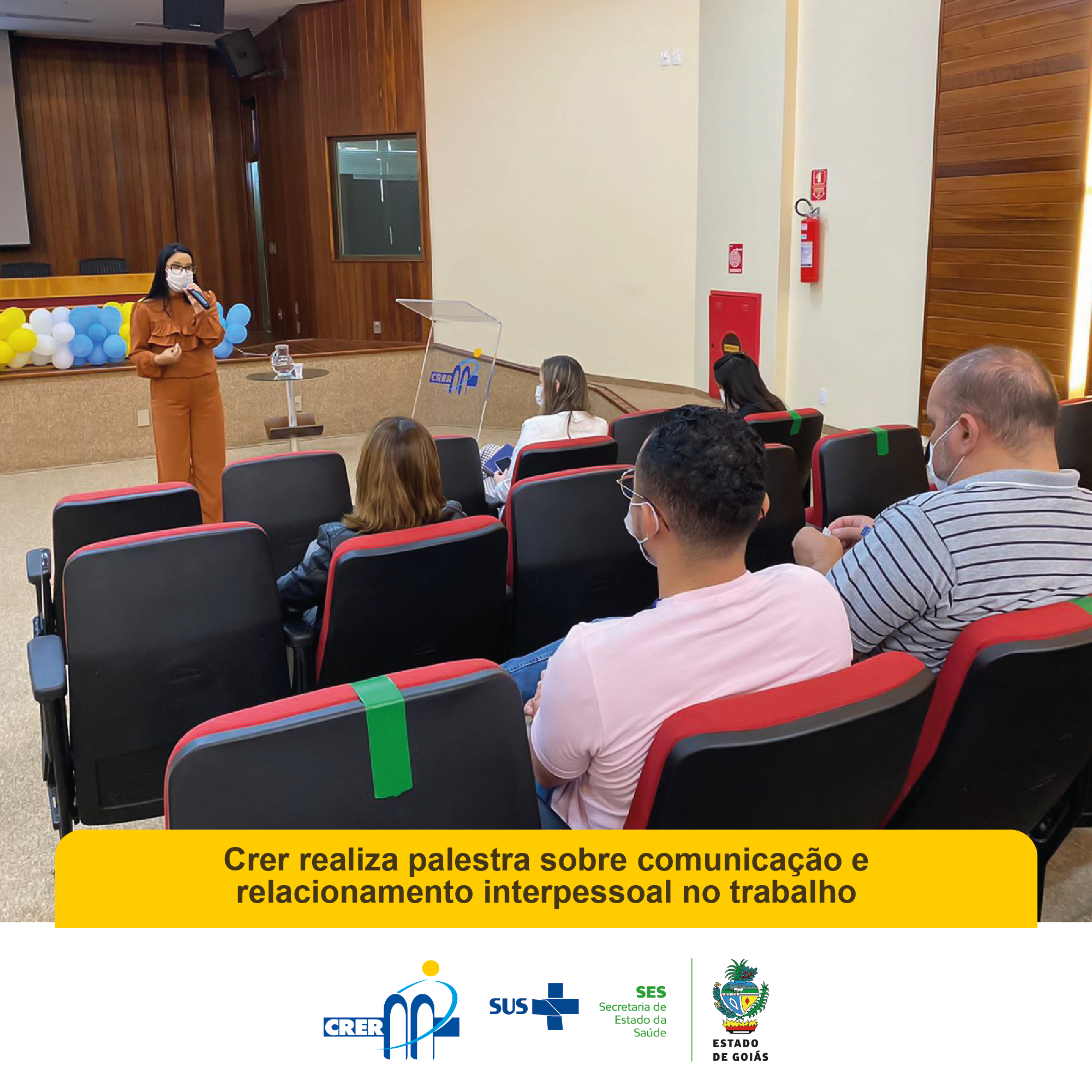 CRER

Crer realiza palestra sobre comunicação e relacionamento interpessoal no trabalho

CRER

SUS

SES
Secretaria de Estado da Saúde

ESTADO DE GOIÁS